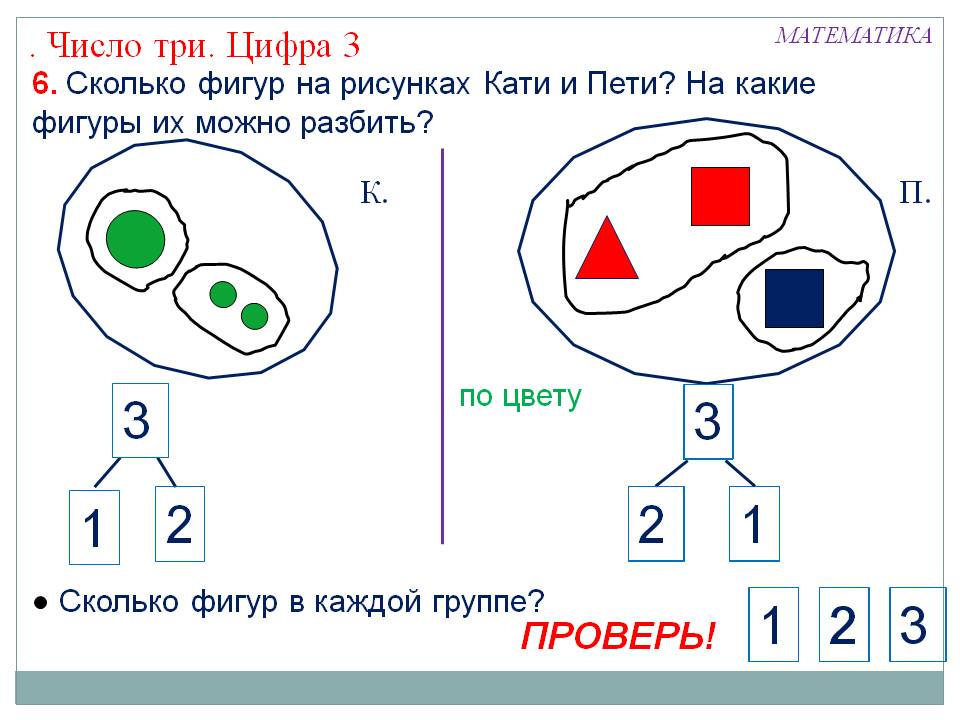 . Число три. Цифра 3

МАТЕМАТИКА

6. Сколько фигур на рисунках Кати и Пети? На какие фигуры их можно разбить?

К.

П.

по цвету

3

1 2

3

2 1

● Сколько фигур в каждой группе?

ПРОВЕРЬ!

1 2 3